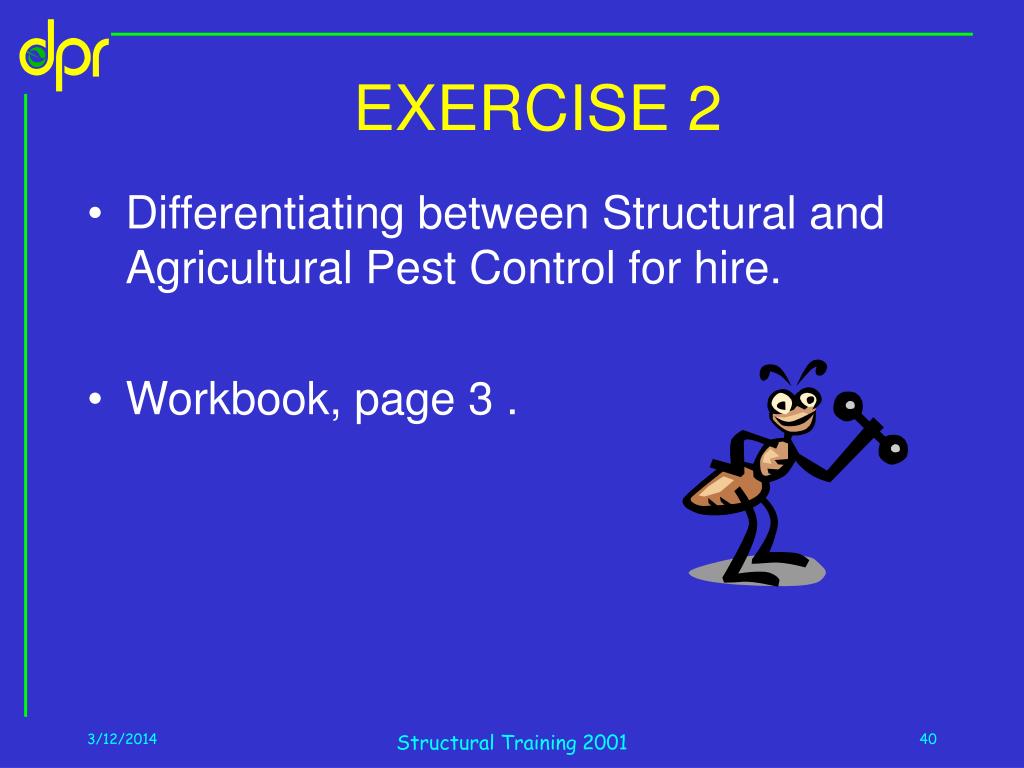 dpr

EXERCISE 2

• Differentiating between Structural and Agricultural Pest Control for hire.

• Workbook, page 3 .

3/12/2014

Structural Training 2001

40